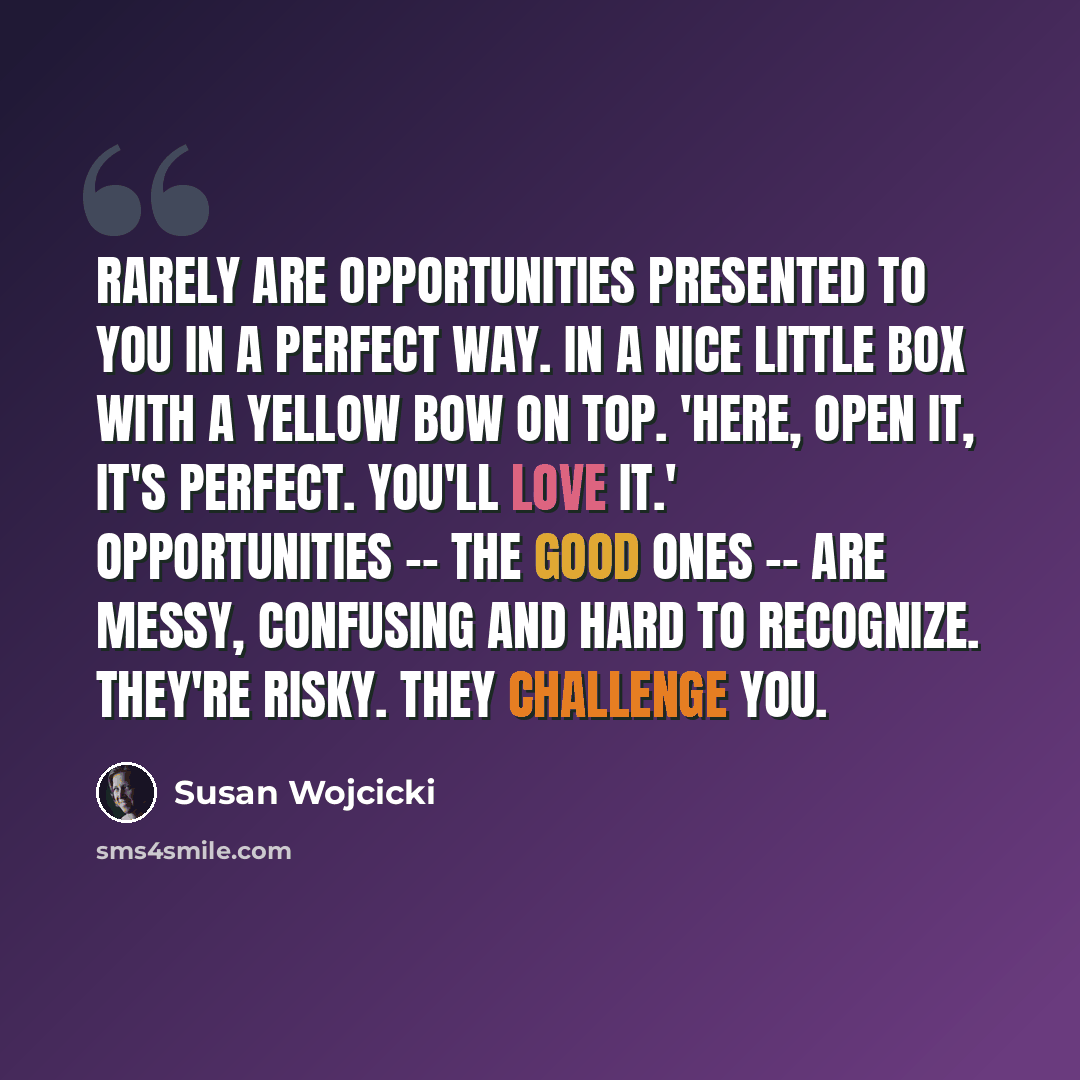 RARELY ARE OPPORTUNITIES PRESENTED TO YOU IN A PERFECT WAY. IN A NICE LITTLE BOX WITH A YELLOW BOW ON TOP. 'HERE, OPEN IT, IT'S PERFECT. YOU'LL LOVE IT.' OPPORTUNITIES -- THE GOOD ONES -- ARE MESSY, CONFUSING AND HARD TO RECOGNIZE. THEY'RE RISKY. THEY CHALLENGE YOU.

Susan Wojcicki

sms4smile.com